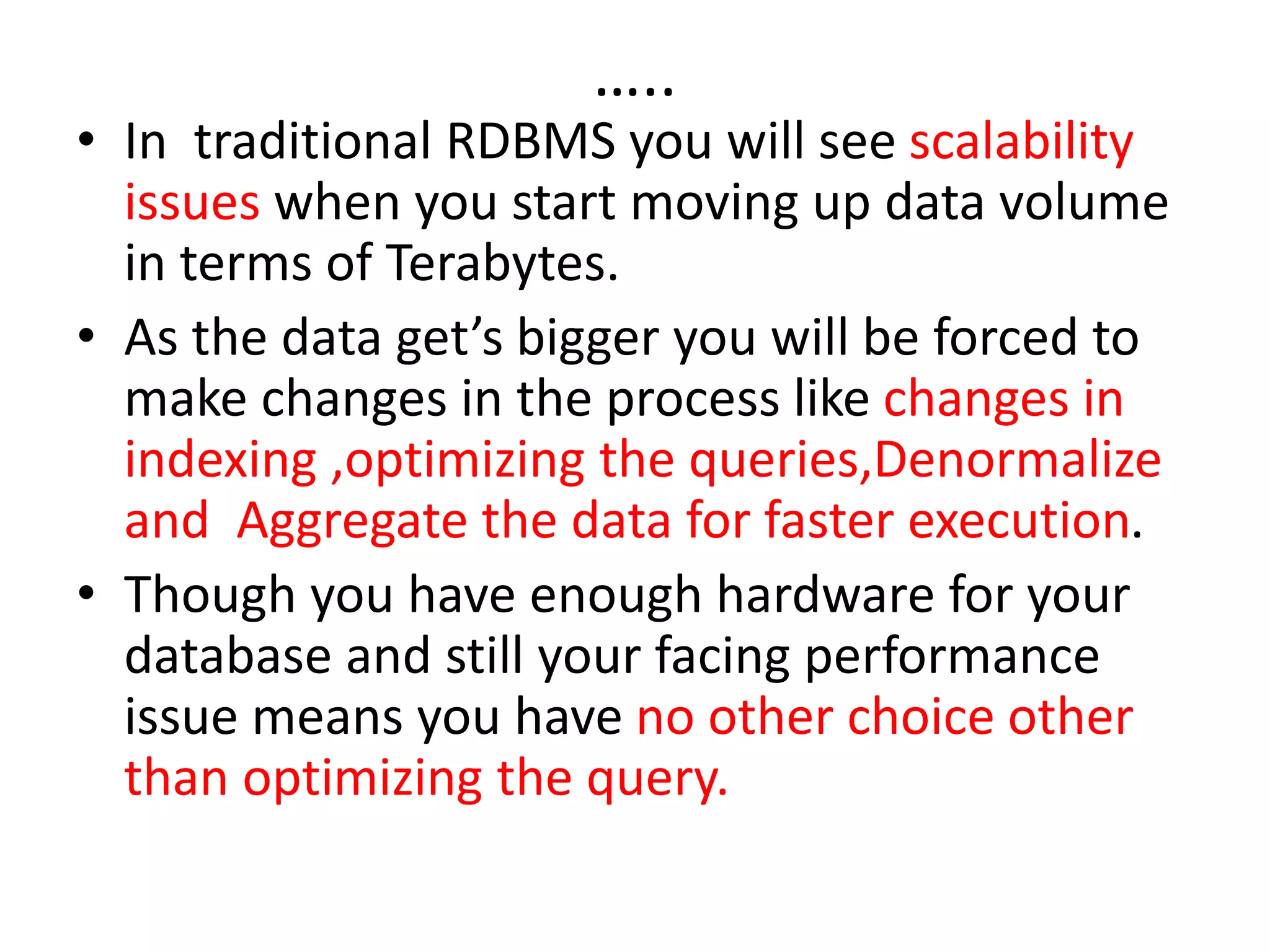 .....

• In traditional RDBMS you will see scalability issues when you start moving up data volume in terms of Terabytes.

• As the data get’s bigger you will be forced to make changes in the process like changes in indexing ,optimizing the queries,Denormalize and Aggregate the data for faster execution.

• Though you have enough hardware for your database and still your facing performance issue means you have no other choice other than optimizing the query.